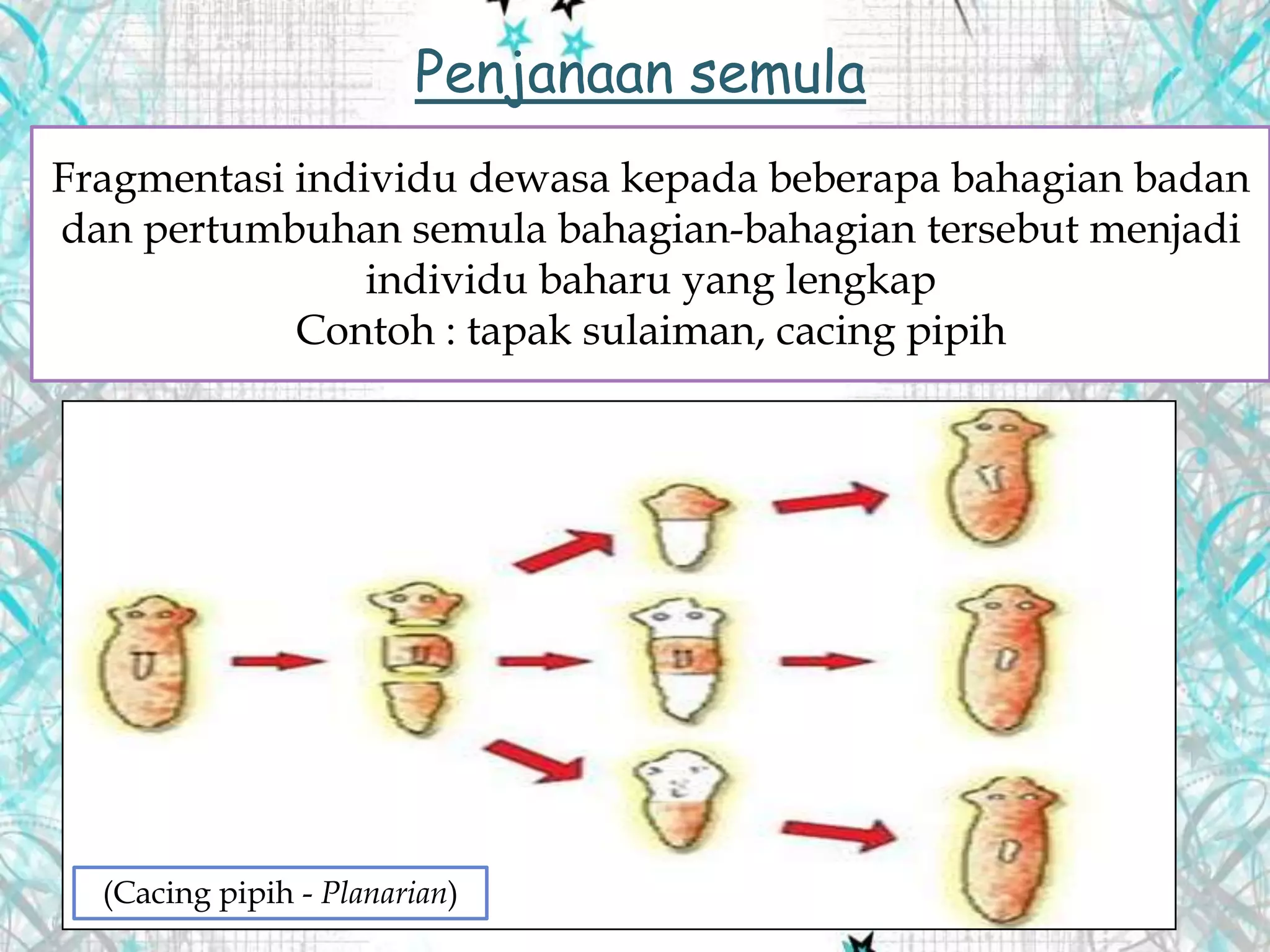 Penjanaan semula

Fragmentasi individu dewasa kepada beberapa bahagian badan dan pertumbuhan semula bahagian-bahagian tersebut menjadi individu baharu yang lengkap
Contoh : tapak sulaiman, cacing pipih

(Cacing pipih - Planarian)